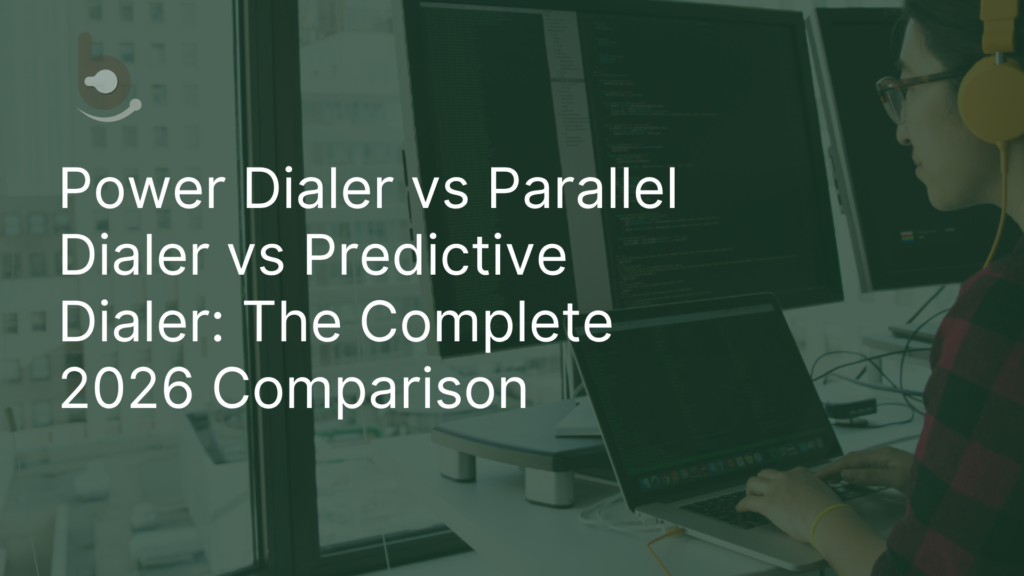 Power Dialer vs Parallel Dialer vs Predictive Dialer: The Complete 2026 Comparison